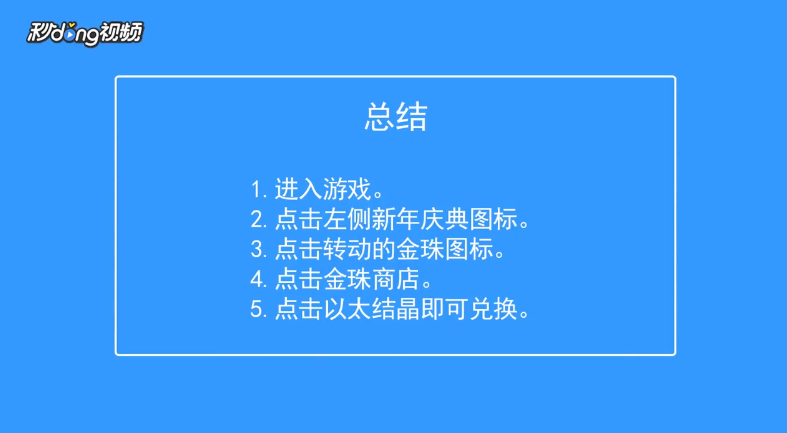 秒dong视频

总结

1. 进入游戏。
2. 点击左侧新年庆典图标。
3. 点击转动的金珠图标。
4. 点击金珠商店。
5. 点击以太结晶即可兑换。